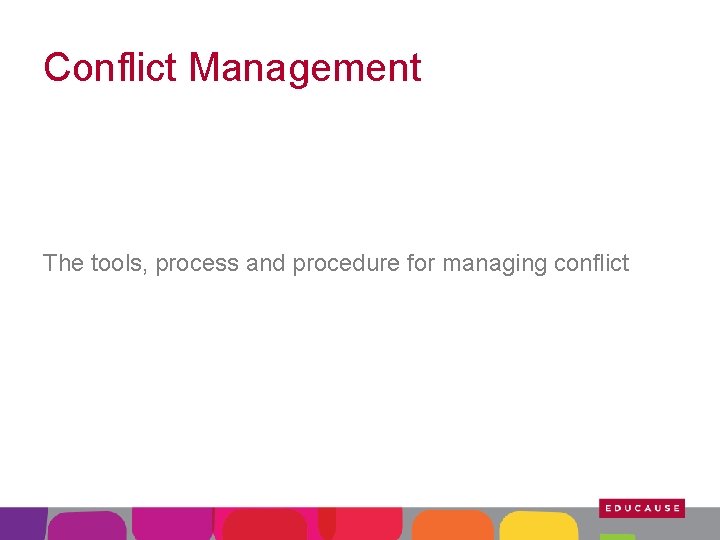 Conflict Management

The tools, process and procedure for managing conflict

EDUCAUSE